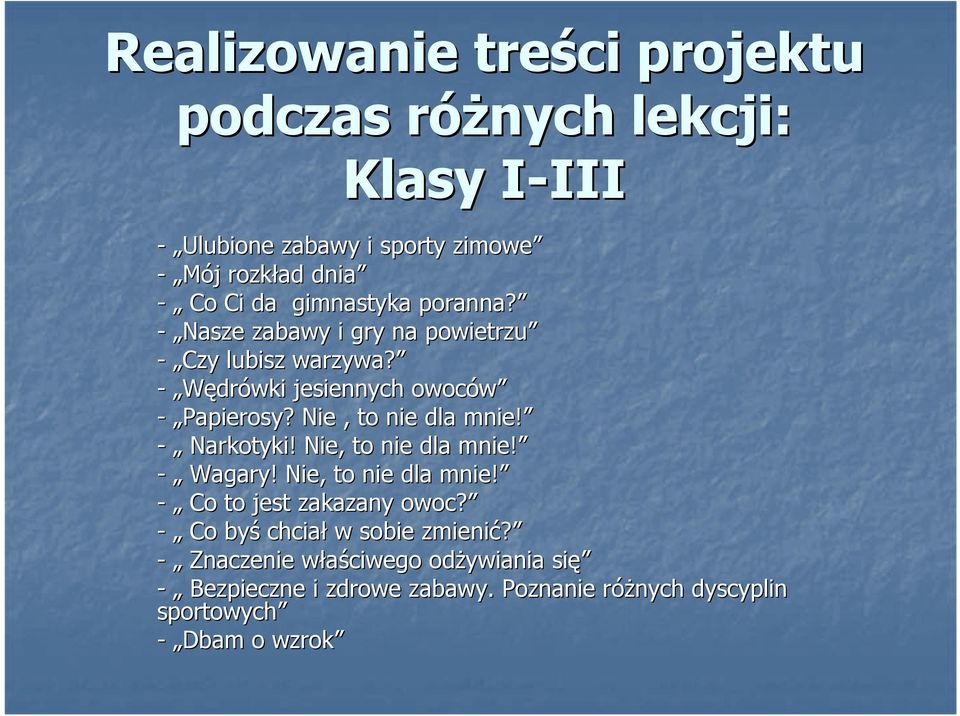 Realizowanie treści projektu podczas różnych lekcji: Klasy I-III

- „Ulubione zabawy i sporty zimowe”
- „Mój rozkład dnia”
- „ Co Ci da gimnastyka poranna?”
- „Nasze zabawy i gry na powietrzu”
- „Czy lubisz warzywa?”
- „Wędrówki jesiennych owoców”
- „Papierosy? Nie , to nie dla mnie!”
- „ Narkotyki! Nie, to nie dla mnie!”
- „ Wagary! Nie, to nie dla mnie!”
- „ Co to jest zakazany owoc?”
- „ Co byś chciał w sobie zmienić?”
- „ Znaczenie właściwego odżywiania się”
- „ Bezpieczne i zdrowe zabawy. Poznanie różnych dyscyplin sportowych”
- „Dbam o wzrok”